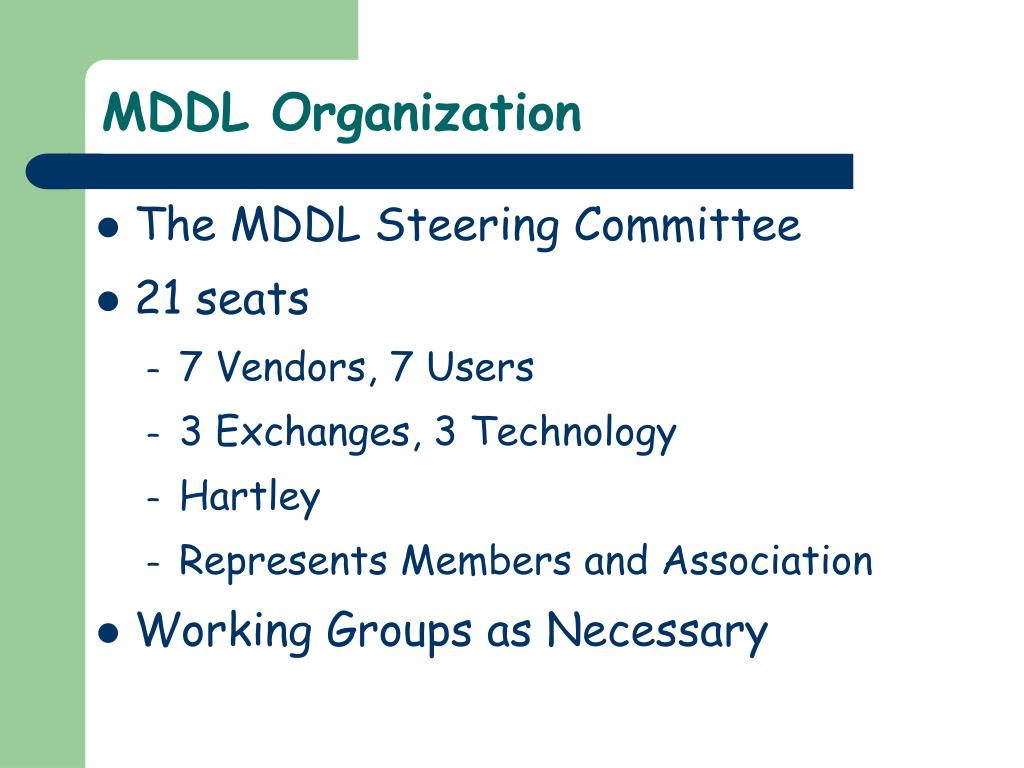 MDDL Organization

- The MDDL Steering Committee
- 21 seats
  - 7 Vendors, 7 Users
  - 3 Exchanges, 3 Technology
  - Hartley
  - Represents Members and Association
- Working Groups as Necessary